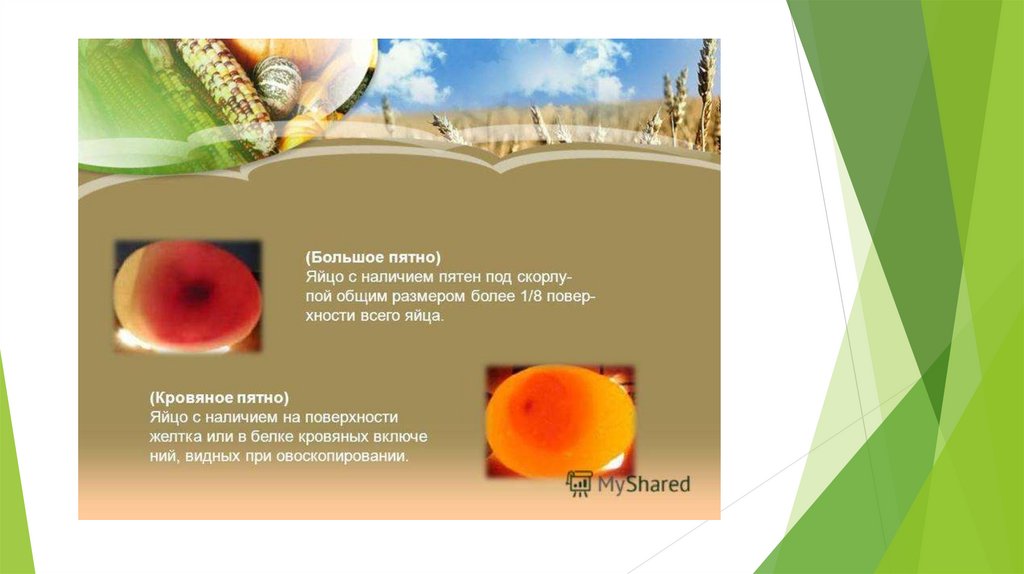 (Большое пятно)
Яйцо с наличием пятен под скорлупой общим размером более 1/8 поверхности всего яйца.

(Кровяное пятно)
Яйцо с наличием на поверхности желтка или в белке кровяных включе ний, видных при овоскопировании.

MyShared